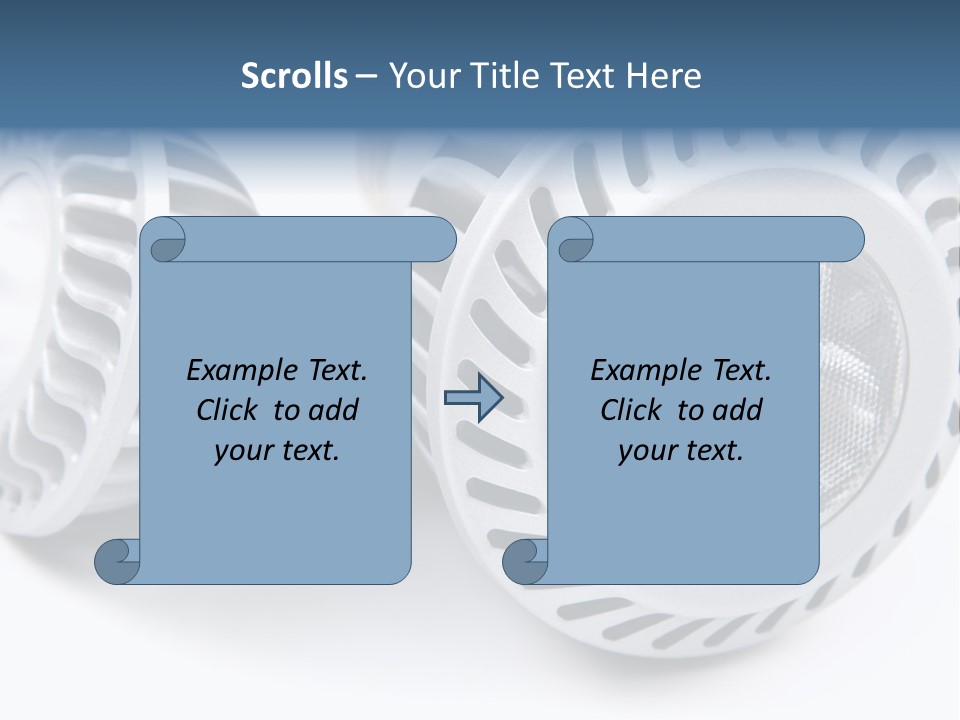 Scrolls – Your Title Text Here

Example Text. Click to add your text.

Example Text. Click to add your text.